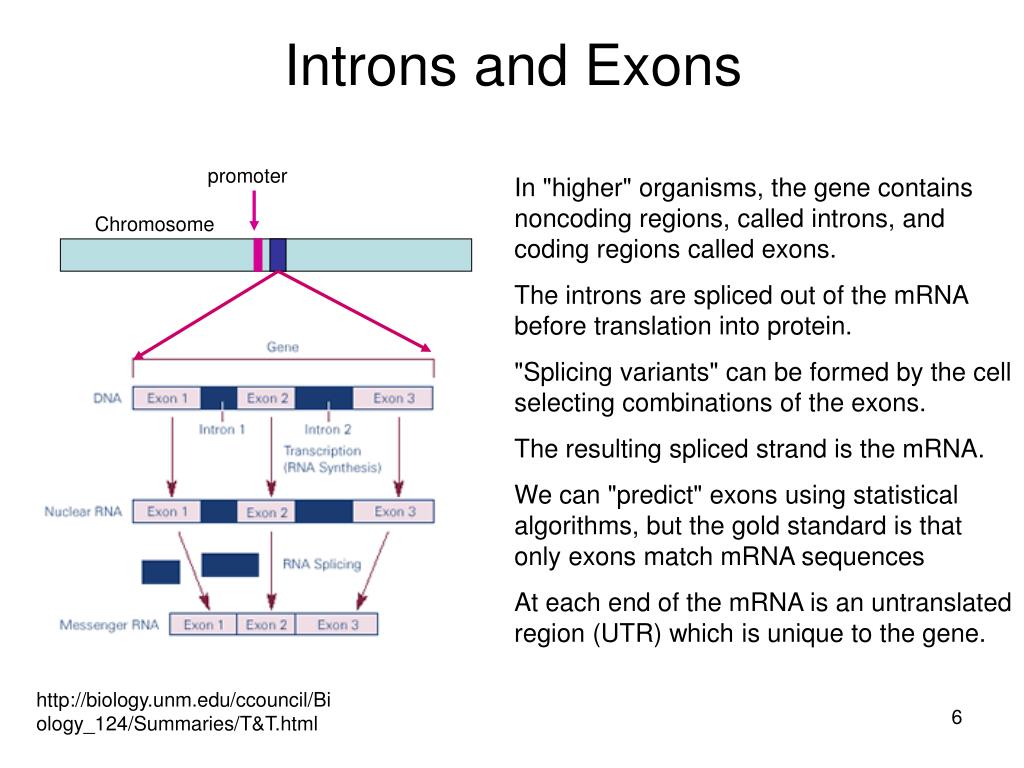 Introns and Exons

promoter

Chromosome

Gene

DNA Exon 1 Exon 2 Exon 3

Intron 1 Intron 2

Transcription (RNA Synthesis)

Nuclear RNA Exon 1 Exon 2 Exon 3

RNA Splicing

Messenger RNA Exon 1 Exon 2 Exon 3

In "higher" organisms, the gene contains noncoding regions, called introns, and coding regions called exons.

The introns are spliced out of the mRNA before translation into protein.

"Splicing variants" can be formed by the cell selecting combinations of the exons.

The resulting spliced strand is the mRNA.

We can "predict" exons using statistical algorithms, but the gold standard is that only exons match mRNA sequences

At each end of the mRNA is an untranslated region (UTR) which is unique to the gene.

http://biology.unm.edu/ccouncil/Biology_124/Summaries/T&T.html

6